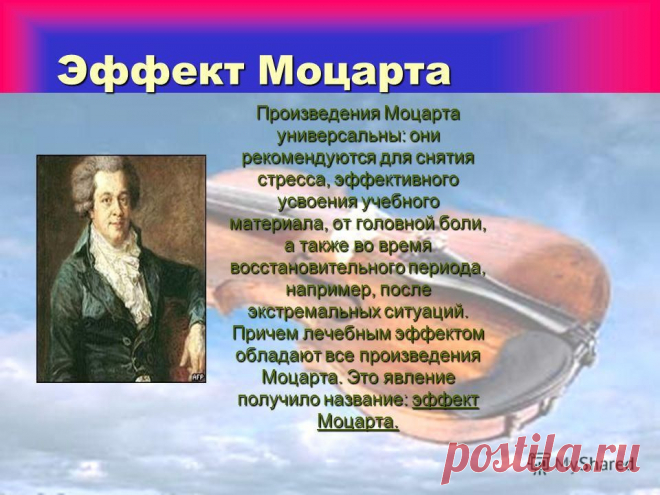 Эффект Моцарта

Произведения Моцарта универсальны: они рекомендуются для снятия стресса, эффективного усвоения учебного материала, от головной боли, а также во время восстановительного периода, например, после экстремальных ситуаций. Причем лечебным эффектом обладают все произведения Моцарта. Это явление получило название: эффект Моцарта.

AFP

postila.ru

MyShared